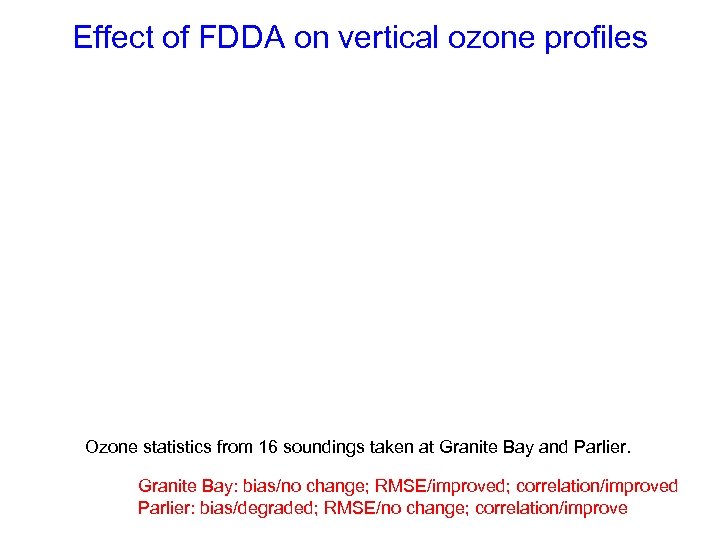 Effect of FDDA on vertical ozone profiles

Ozone statistics from 16 soundings taken at Granite Bay and Parlier.

Granite Bay: bias/no change; RMSE/improved; correlation/improved
Parlier: bias/degraded; RMSE/no change; correlation/improve